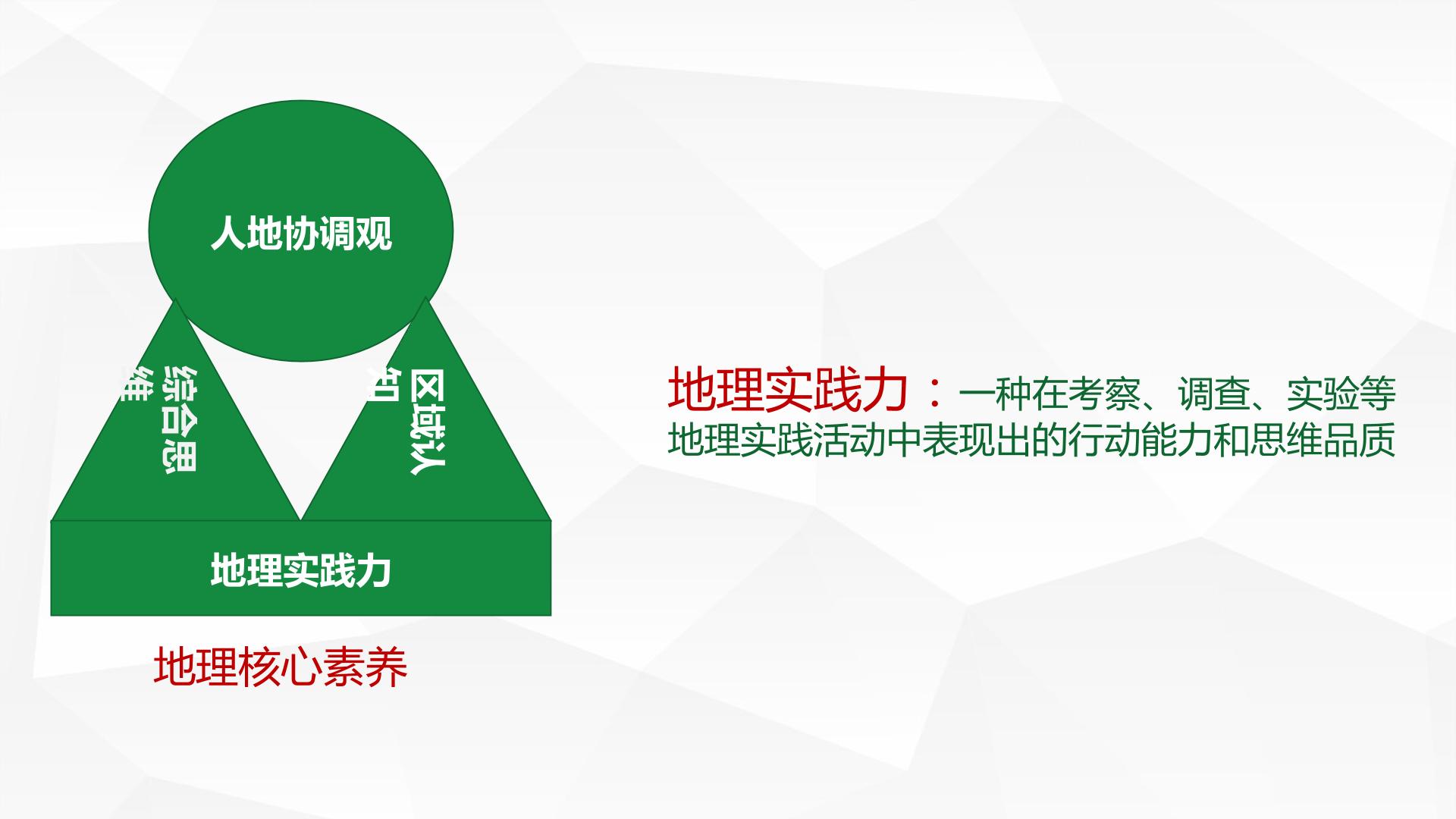 人地协调观

综合思维

区域认知

地理实践力

地理核心素养

地理实践力：一种在考察、调查、实验等地理实践活动中表现出的行动能力和思维品质